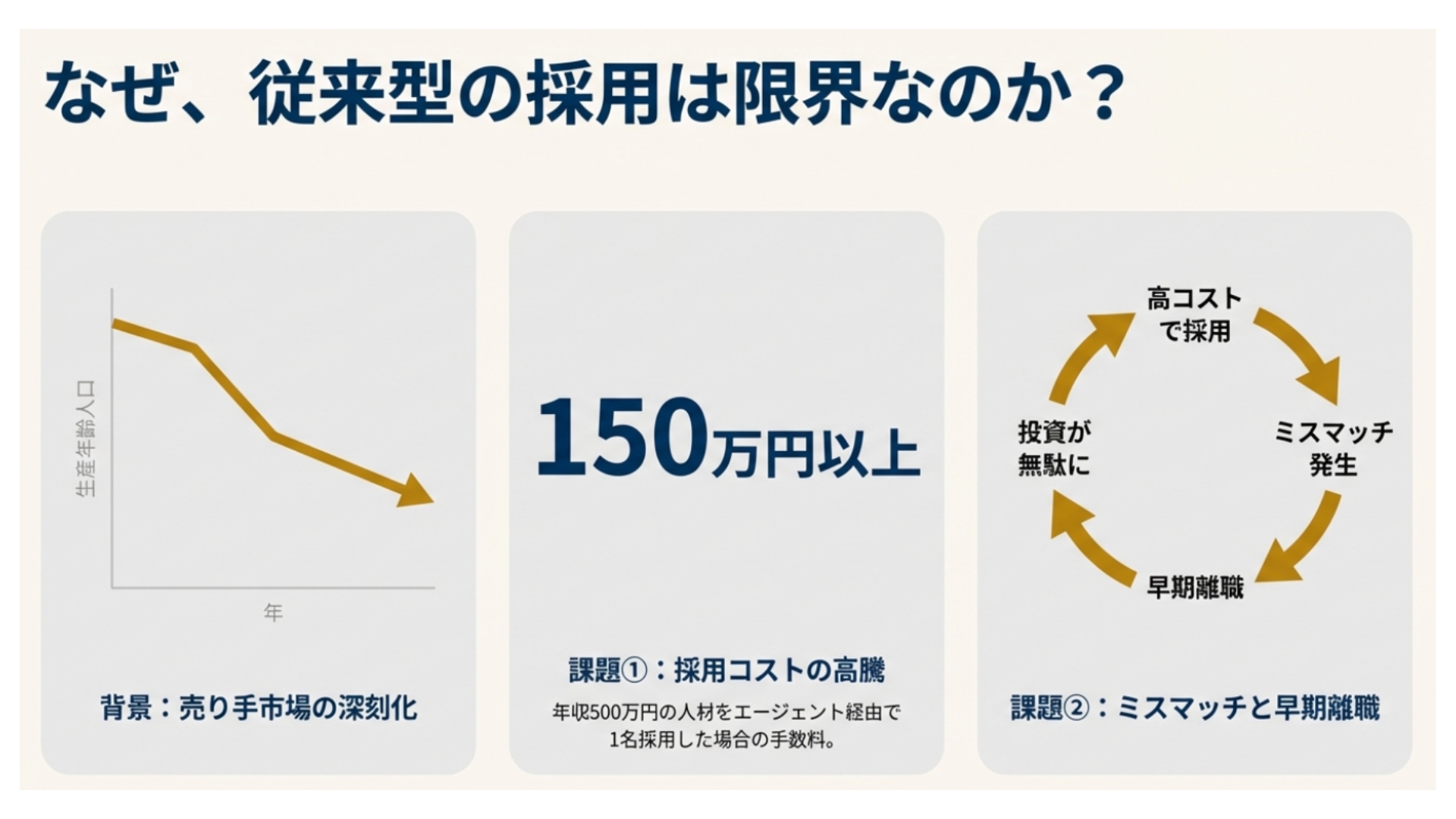 なぜ、従来型の採用は限界なのか？

生産年齢人口

年

背景：売り手市場の深刻化

150万円以上

課題①：採用コストの高騰

年収500万円の人材をエージェント経由で1名採用した場合の手数料。

高コストで採用

ミスマッチ発生

早期離職

投資が無駄に

課題②：ミスマッチと早期離職